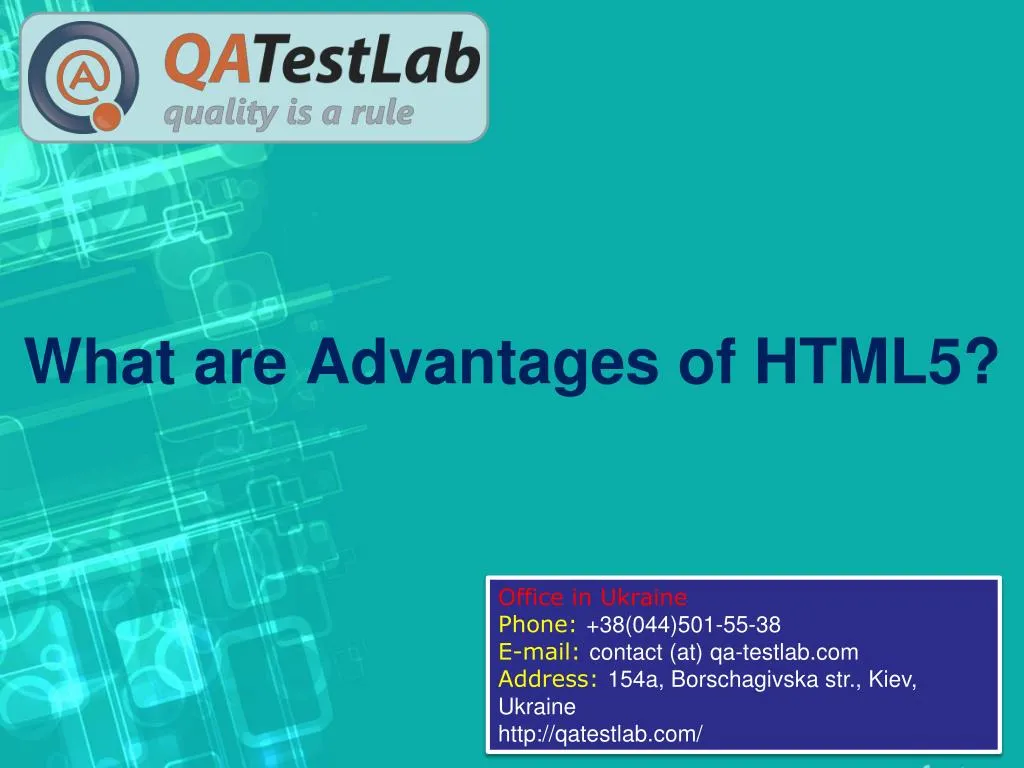 QATestLab
quality is a rule

What are Advantages of HTML5?

Office in Ukraine
Phone: +38(044)501-55-38
E-mail: contact (at) qa-testlab.com
Address: 154a, Borschagivska str., Kiev, Ukraine
http://qatestlab.com/